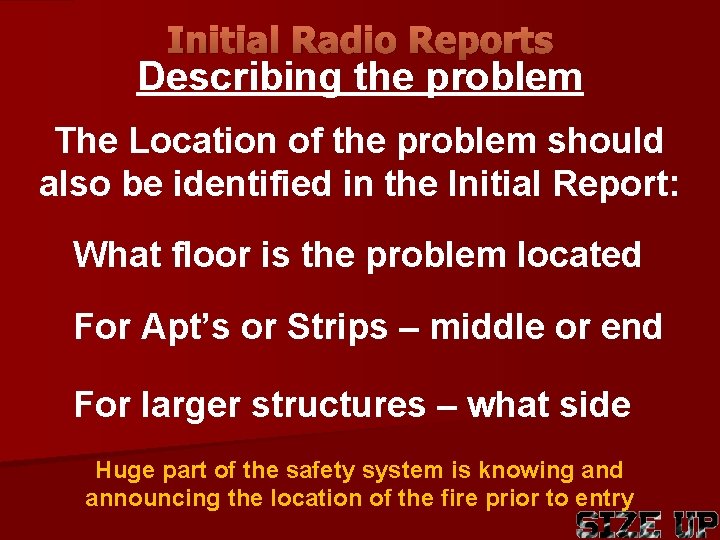 Initial Radio Reports
Describing the problem

The Location of the problem should also be identified in the Initial Report:

What floor is the problem located

For Apt's or Strips – middle or end

For larger structures – what side

Huge part of the safety system is knowing and announcing the location of the fire prior to entry

SIZE UP